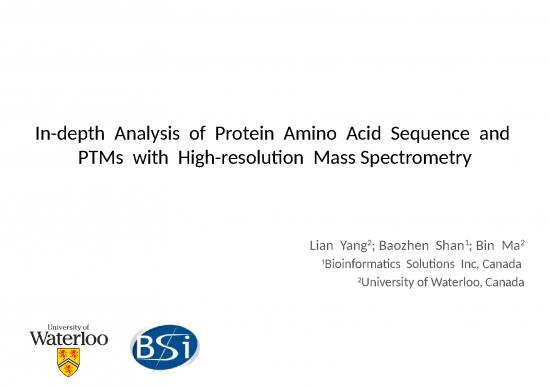 In-depth Analysis of Protein Amino Acid Sequence and PTMs with High-resolution Mass Spectrometry

Lian Yang²; Baozhen Shan¹; Bin Ma²
¹Bioinformatics Solutions Inc, Canada
²University of Waterloo, Canada

University of Waterloo

BSi